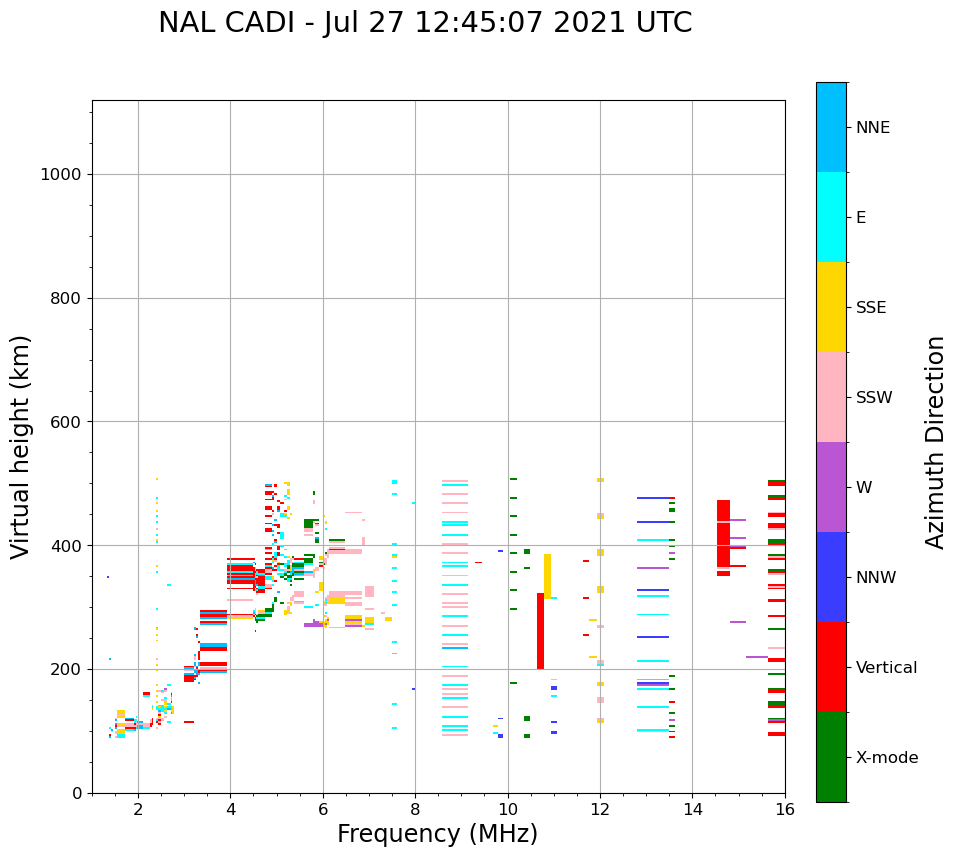 NAL CADI - Jul 27 12:45:07 2021 UTC

Virtual height (km)

1000
800
600
400
200
0

2
4
6
8
10
12
14
16

Frequency (MHz)

NNE
E
SSE
SSW
W
NNW
Vertical
X-mode

Azimuth Direction